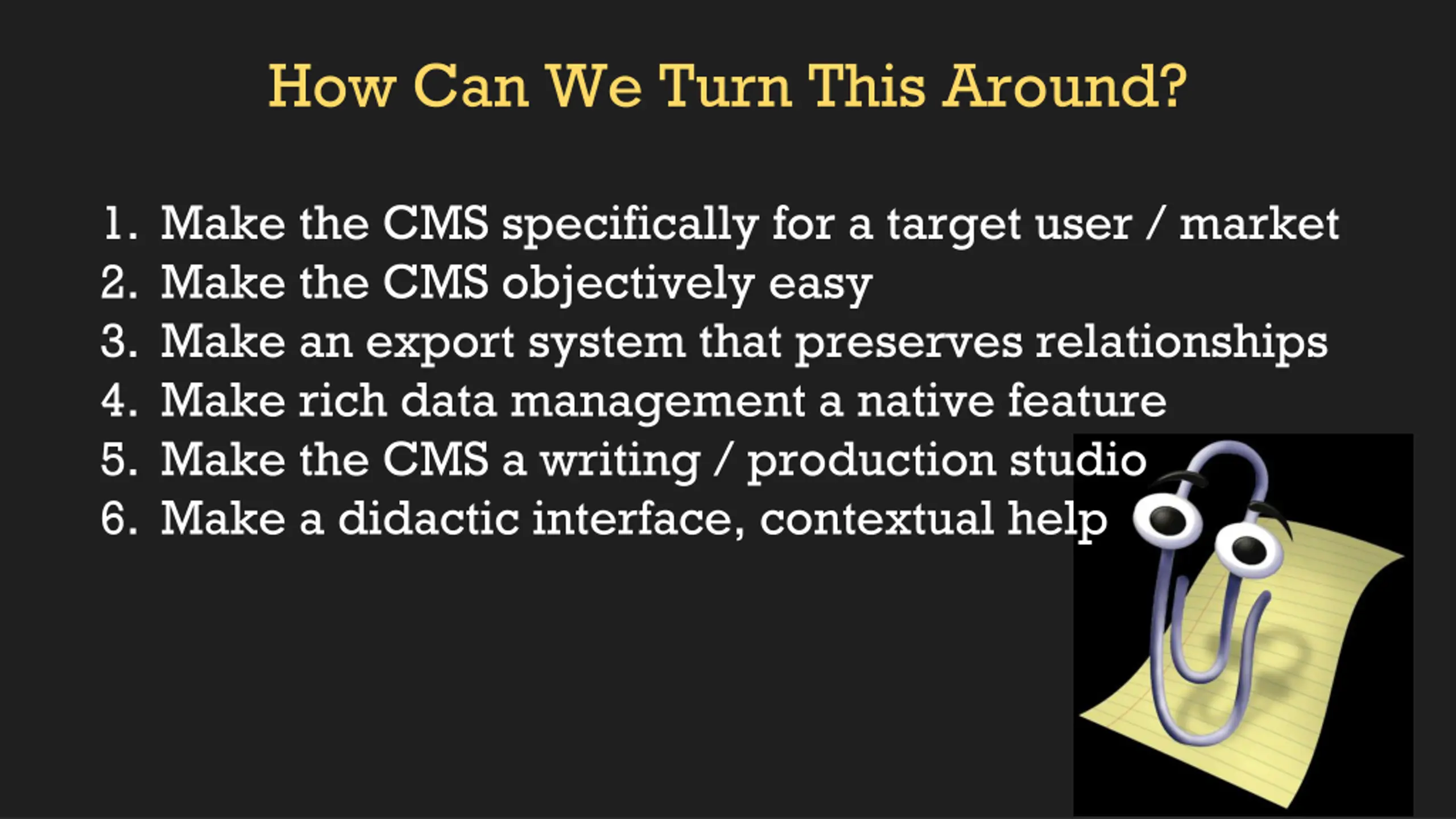 How Can We Turn This Around?

1. Make the CMS specifically for a target user / market
2. Make the CMS objectively easy
3. Make an export system that preserves relationships
4. Make rich data management a native feature
5. Make the CMS a writing / production studio
6. Make a didactic interface, contextual help